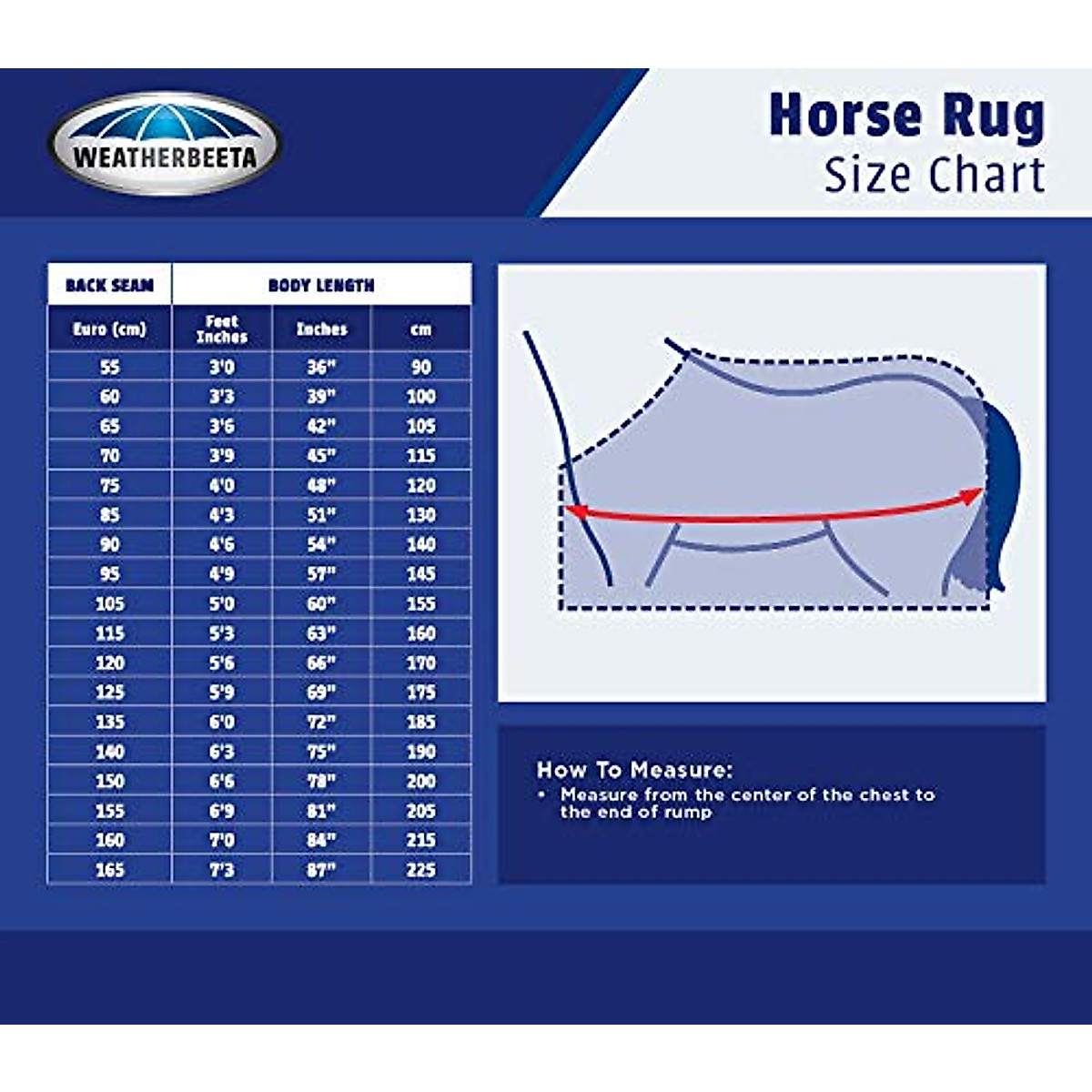 WEATHERBEETA

Horse Rug
Size Chart

| BACK SEAM | BODY LENGTH | | |
|---|---|---|---|
| Euro (cm) | Feet Inches | Inches | cm |
| 55 | 3'0 | 36" | 90 |
| 60 | 3'3 | 39" | 100 |
| 65 | 3'6 | 42" | 105 |
| 70 | 3'9 | 45" | 115 |
| 75 | 4'0 | 48" | 120 |
| 85 | 4'3 | 51" | 130 |
| 90 | 4'6 | 54" | 140 |
| 95 | 4'9 | 57" | 145 |
| 105 | 5'0 | 60" | 155 |
| 115 | 5'3 | 63" | 160 |
| 120 | 5'6 | 66" | 170 |
| 125 | 5'9 | 69" | 175 |
| 135 | 6'0 | 72" | 185 |
| 140 | 6'3 | 75" | 190 |
| 150 | 6'6 | 78" | 200 |
| 155 | 6'9 | 81" | 205 |
| 160 | 7'0 | 84" | 215 |
| 165 | 7'3 | 87" | 225 |

How To Measure:
• Measure from the center of the chest to the end of rump